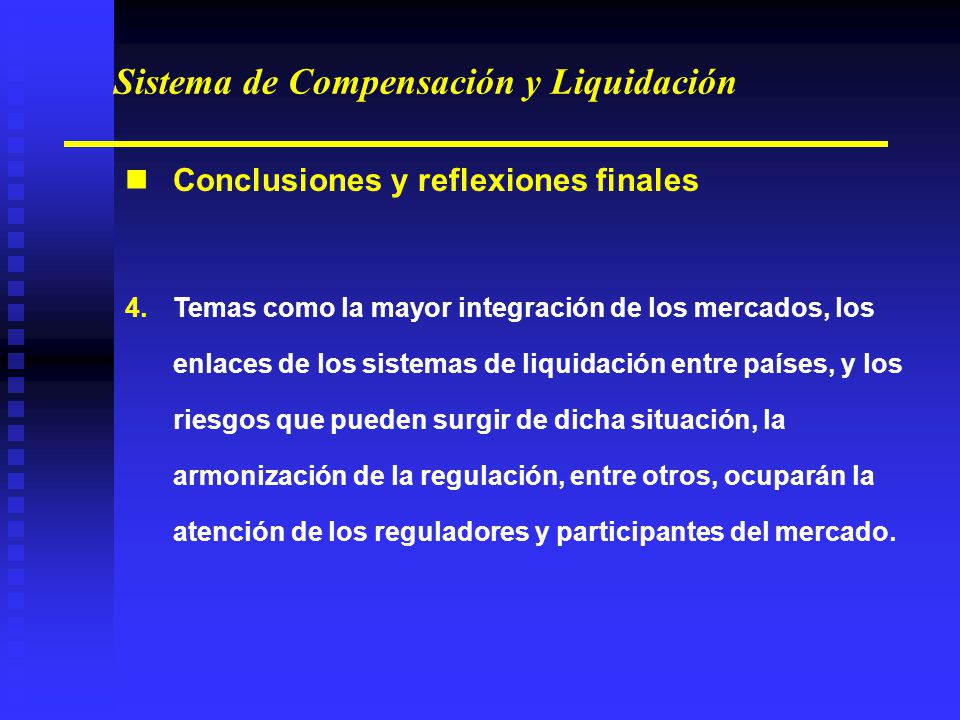 Sistema de Compensación y Liquidación

Conclusiones y reflexiones finales

4. Temas como la mayor integración de los mercados, los enlaces de los sistemas de liquidación entre países, y los riesgos que pueden surgir de dicha situación, la armonización de la regulación, entre otros, ocuparán la atención de los reguladores y participantes del mercado.